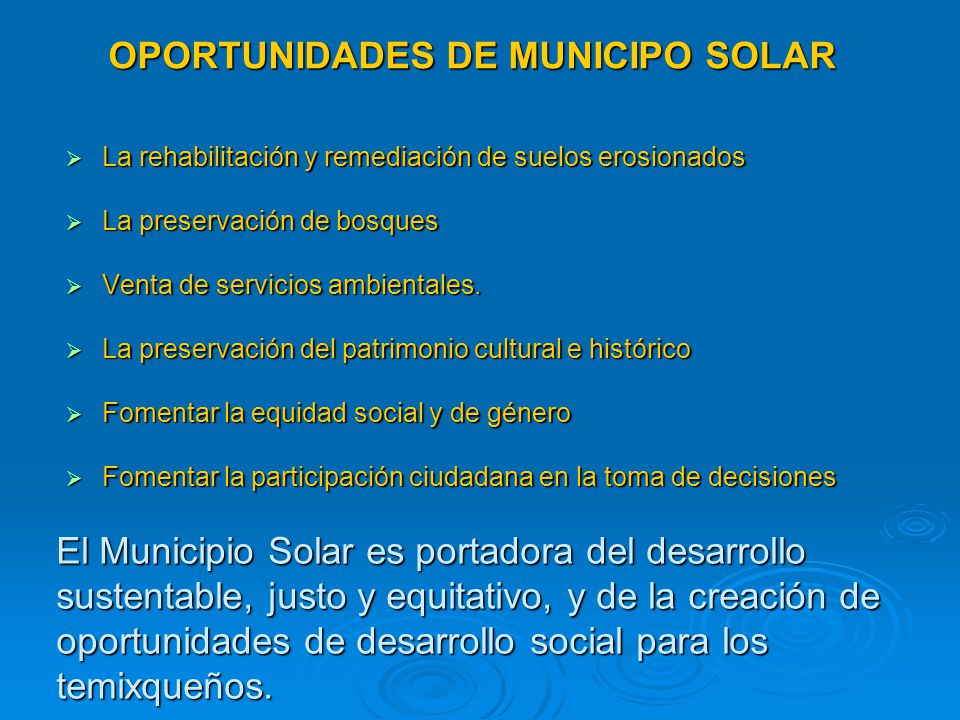 OPORTUNIDADES DE MUNICIPO SOLAR

➢ La rehabilitación y remediación de suelos erosionados

➢ La preservación de bosques

➢ Venta de servicios ambientales.

➢ La preservación del patrimonio cultural e histórico

➢ Fomentar la equidad social y de género

➢ Fomentar la participación ciudadana en la toma de decisiones

El Municipio Solar es portadora del desarrollo sustentable, justo y equitativo, y de la creación de oportunidades de desarrollo social para los temixqueños.